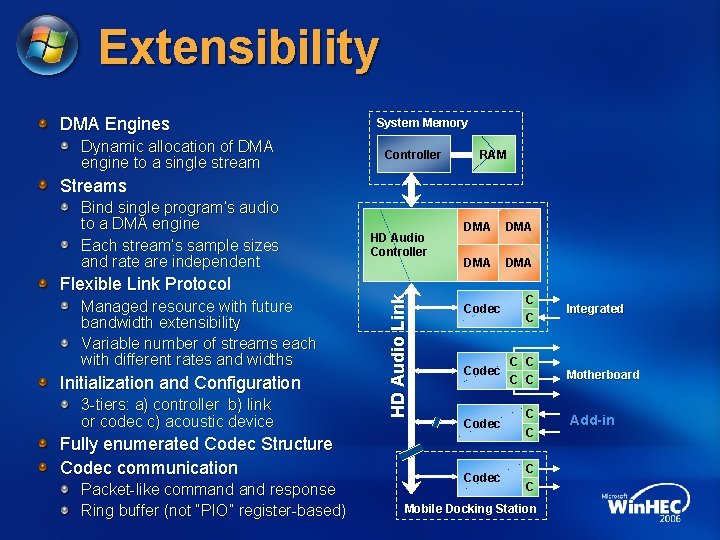 Extensibility

DMA Engines
Dynamic allocation of DMA engine to a single stream
Streams
Bind single program's audio to a DMA engine
Each stream's sample sizes and rate are independent
Flexible Link Protocol
Managed resource with future bandwidth extensibility
Variable number of streams each with different rates and widths
Initialization and Configuration
3-tiers: a) controller b) link or codec c) acoustic device
Fully enumerated Codec Structure
Codec communication
Packet-like command and response
Ring buffer (not "PIO" register-based)

System Memory
Controller
RAM
HD Audio Controller
DMA DMA
DMA DMA
HD Audio Link
Codec C C Integrated
Codec C C C C Motherboard
Codec C C Add-in
Codec C C
Mobile Docking Station

Microsoft WinHEC 2006